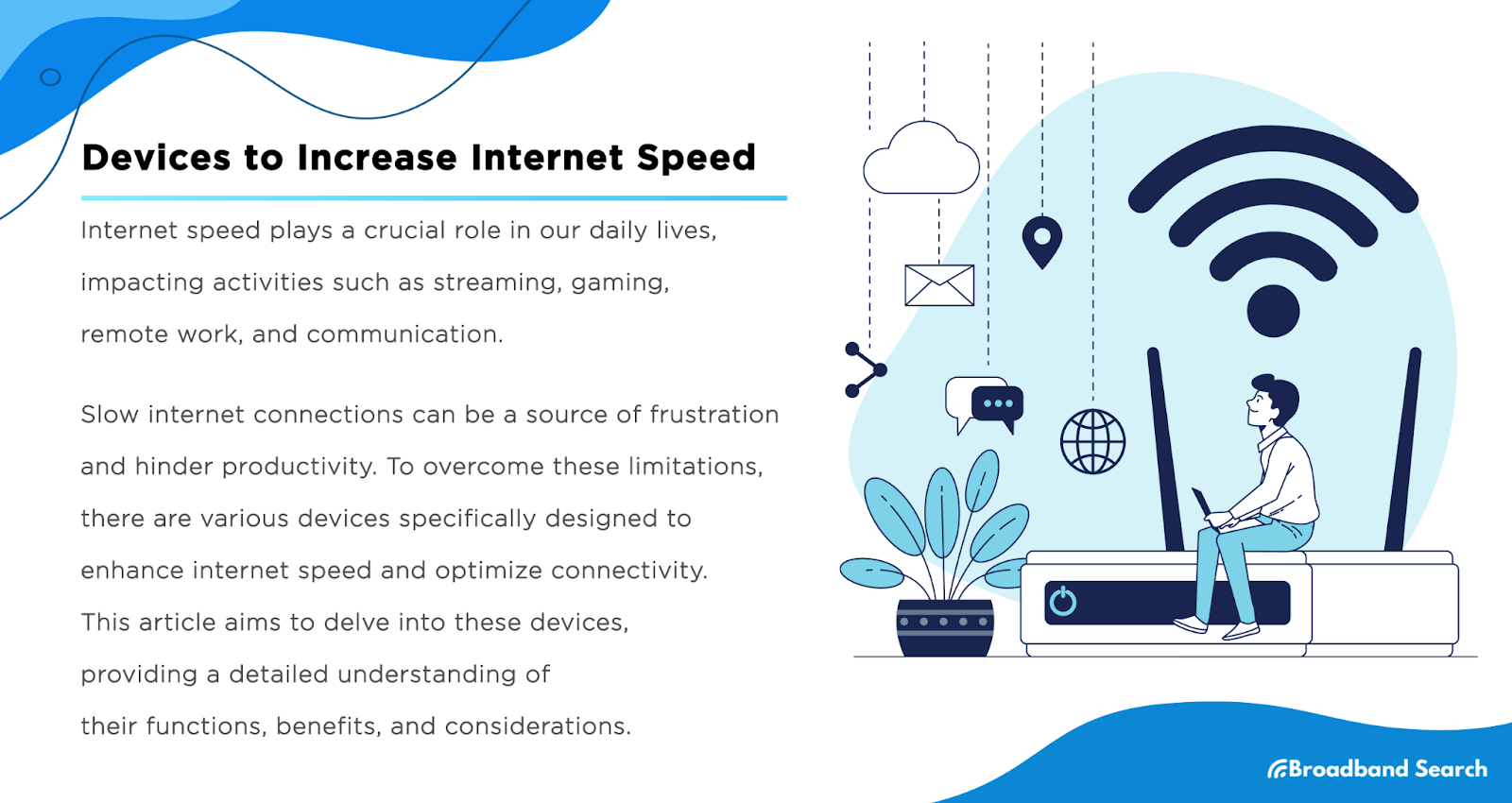 Devices to Increase Internet Speed

Internet speed plays a crucial role in our daily lives, impacting activities such as streaming, gaming, remote work, and communication.

Slow internet connections can be a source of frustration and hinder productivity. To overcome these limitations, there are various devices specifically designed to enhance internet speed and optimize connectivity. This article aims to delve into these devices, providing a detailed understanding of their functions, benefits, and considerations.

Broadband Search